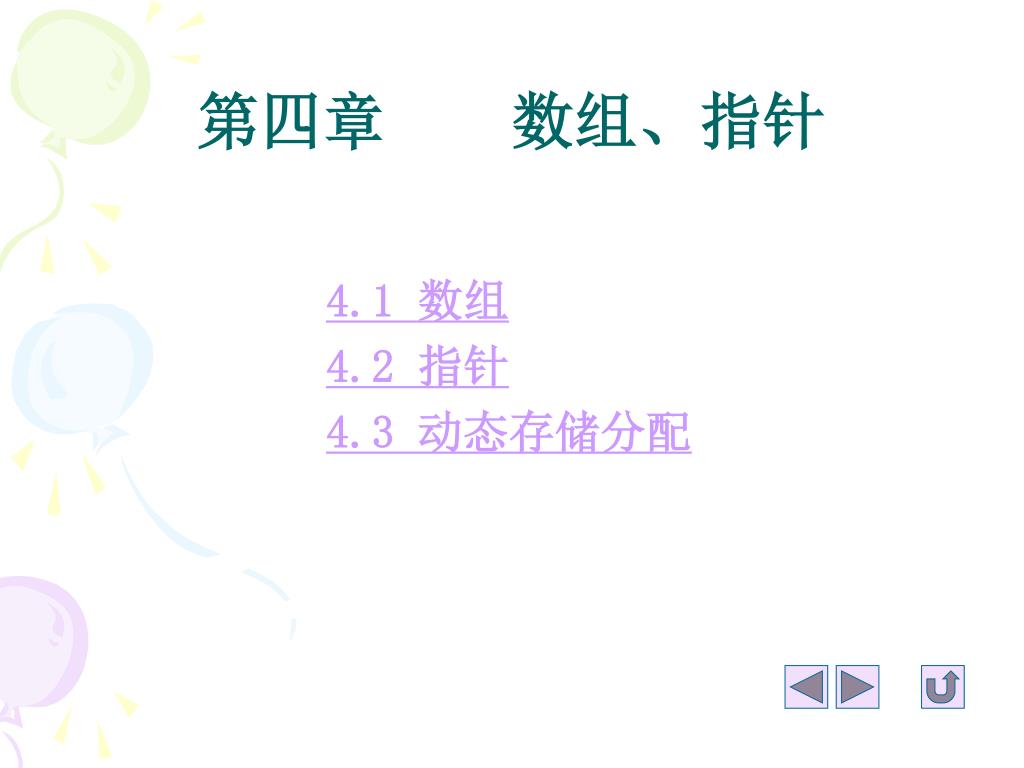 第四章　　数组、指针

4.1 数组
4.2 指针
4.3 动态存储分配